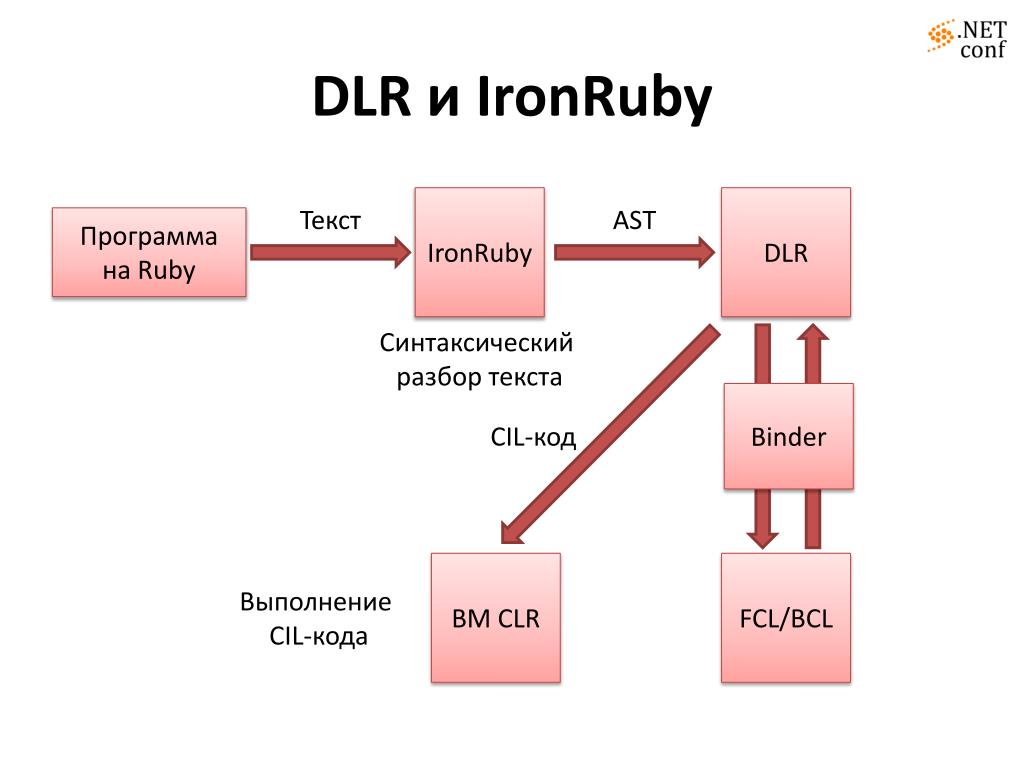 .NET conf

DLR и IronRuby

Программа на Ruby

Текст

IronRuby

AST

DLR

Синтаксический разбор текста

CIL-код

Binder

Выполнение CIL-кода

ВМ CLR

FCL/BCL